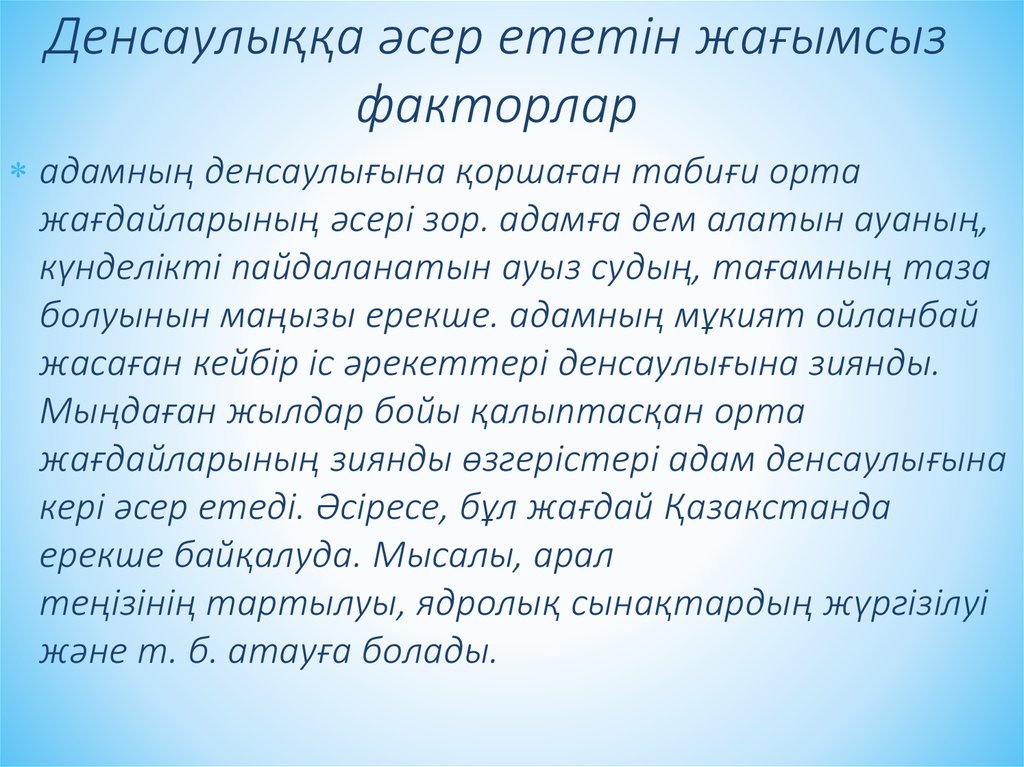 Денсаулыққа әсер ететін жағымсыз факторлар

* адамның денсаулығына қоршаған табиғи орта жағдайларының әсері зор. адамға дем алатын ауаның, күнделікті пайдаланатын ауыз судың, тағамның таза болуынын маңызы ерекше. адамның мұкият ойланбай жасаған кейбір іс әрекеттері денсаулығына зиянды. Мыңдаған жылдар бойы қалыптасқан орта жағдайларының зиянды өзгерістері адам денсаулығына кері әсер етеді. Әсіресе, бұл жағдай Қазакстанда ерекше байқалуда. Мысалы, арал теңізінің тартылуы, ядролық сынақтардың жүргізілуі және т. б. атауға болады.